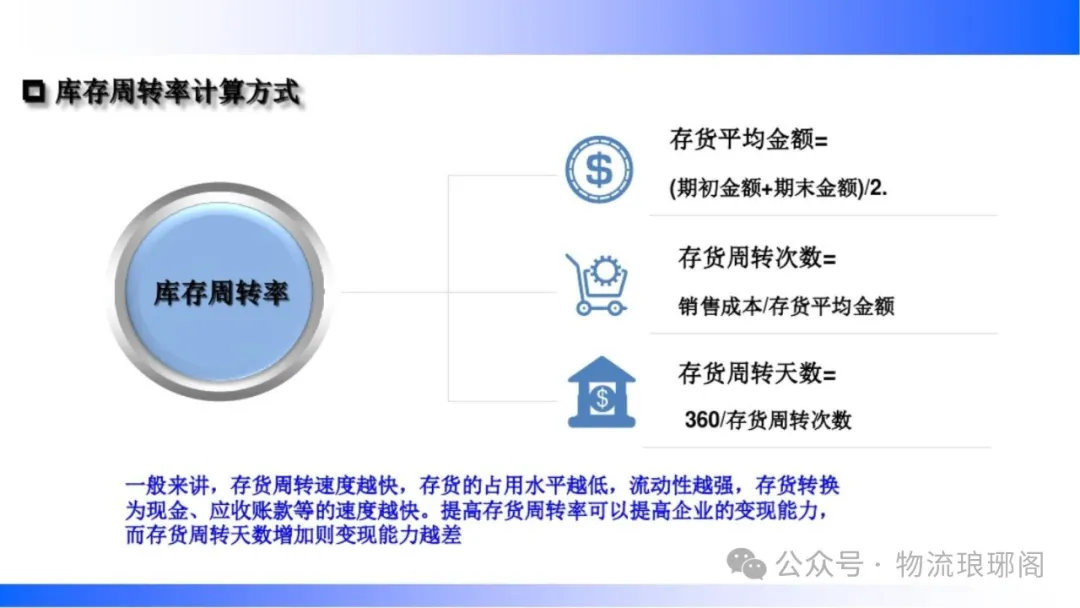 库存周转率计算方式

库存周转率

存货平均金额=

(期初金额+期末金额)/2.

存货周转次数=

销售成本/存货平均金额

存货周转天数=

360/存货周转次数

一般来讲，存货周转速度越快，存货的占用水平越低，流动性越强，存货转换为现金、应收账款等的速度越快。提高存货周转率可以提高企业的变现能力，而存货周转天数增加则变现能力越差

公众号 · 物流琅琊阁